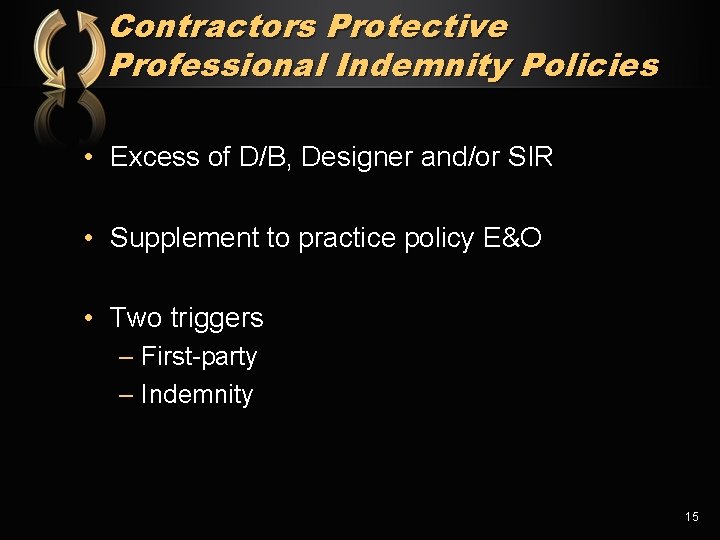 Contractors Protective Professional Indemnity Policies

• Excess of D/B, Designer and/or SIR

• Supplement to practice policy E&O

• Two triggers
– First-party
– Indemnity

15